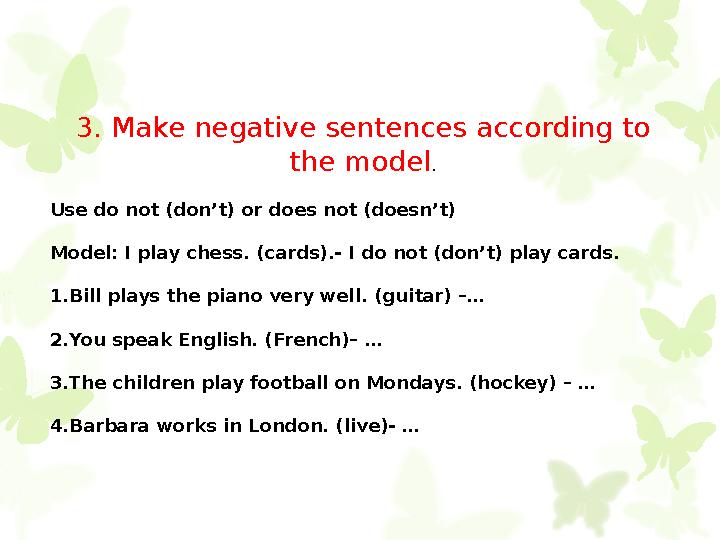 3. Make negative sentences according to the model.

Use do not (don’t) or does not (doesn’t)

Model: I play chess. (cards).- I do not (don’t) play cards.

1.Bill plays the piano very well. (guitar) –…

2.You speak English. (French)– …

3.The children play football on Mondays. (hockey) – …

4.Barbara works in London. (live)- …